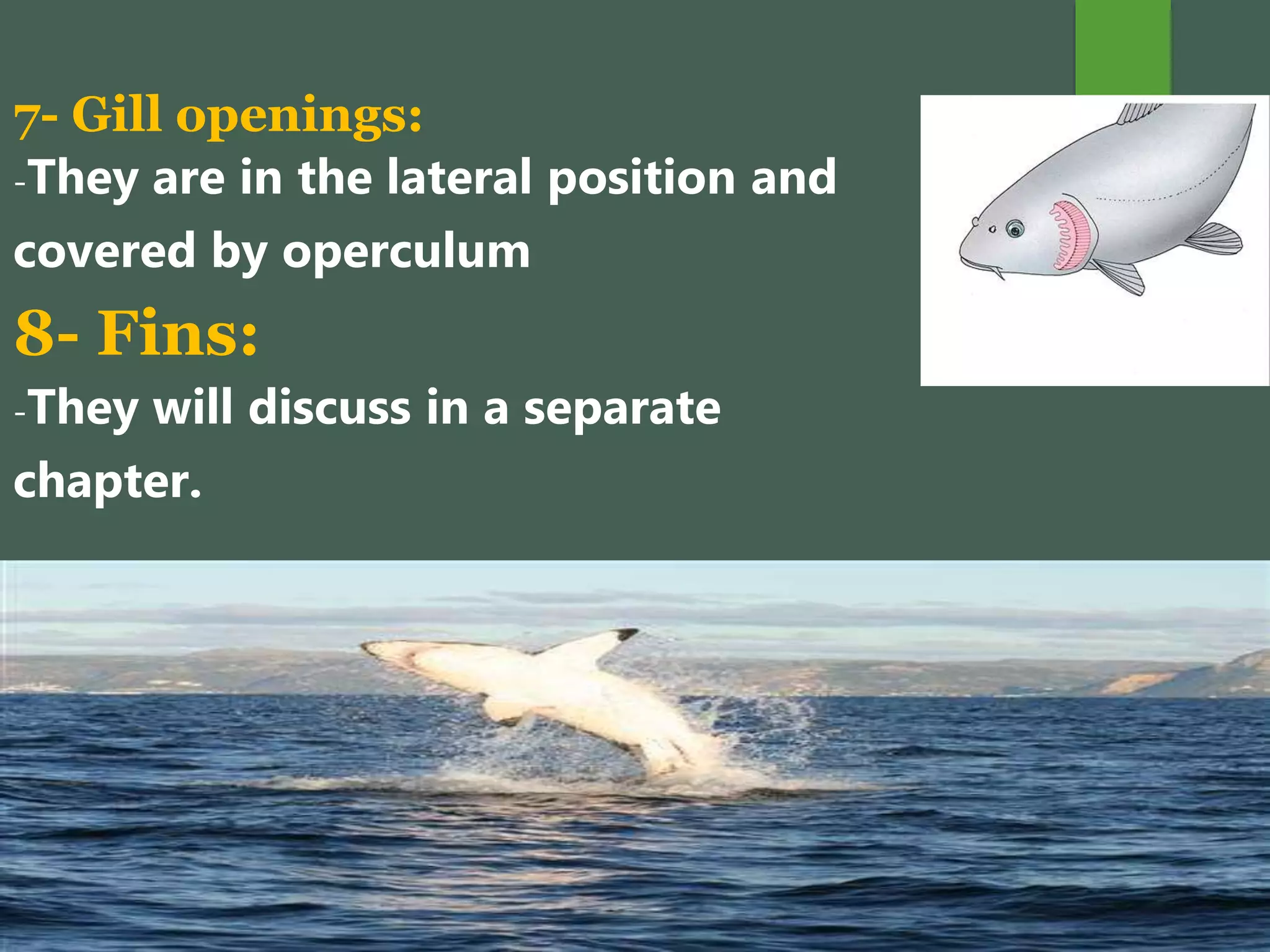 7- Gill openings:
-They are in the lateral position and covered by operculum

8- Fins:
-They will discuss in a separate chapter.